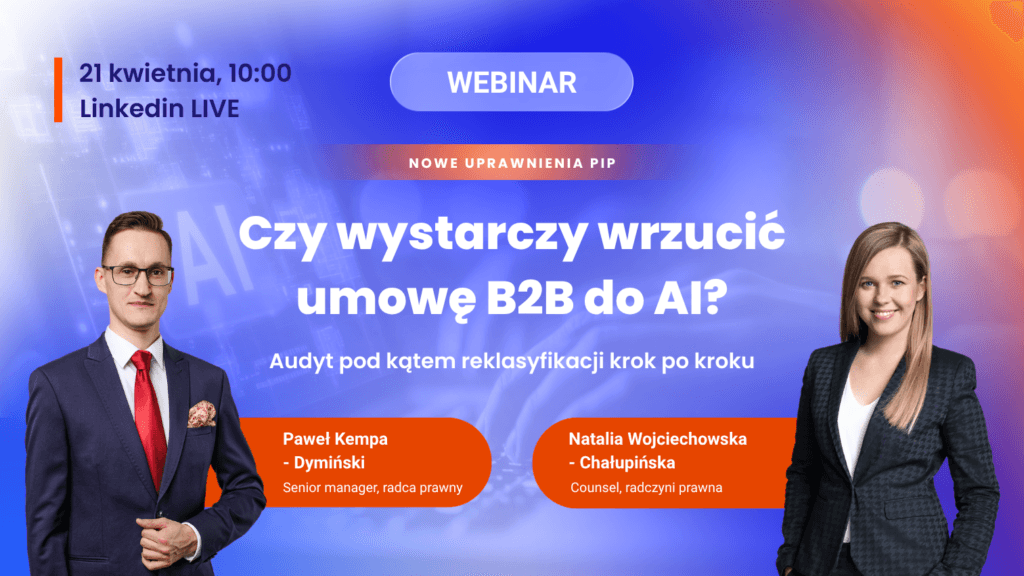 21 kwietnia, 10:00
Linkedin LIVE

WEBINAR

NOWE UPRAWNIENIA PIP

Czy wystarczy wrzucić umowę B2B do AI?

Audyt pod kątem reklasyfikacji krok po kroku

Paweł Kempa - Dymiński
Senior manager, radca prawny

Natalia Wojciechowska - Chałupińska
Counsel, radczyni prawna